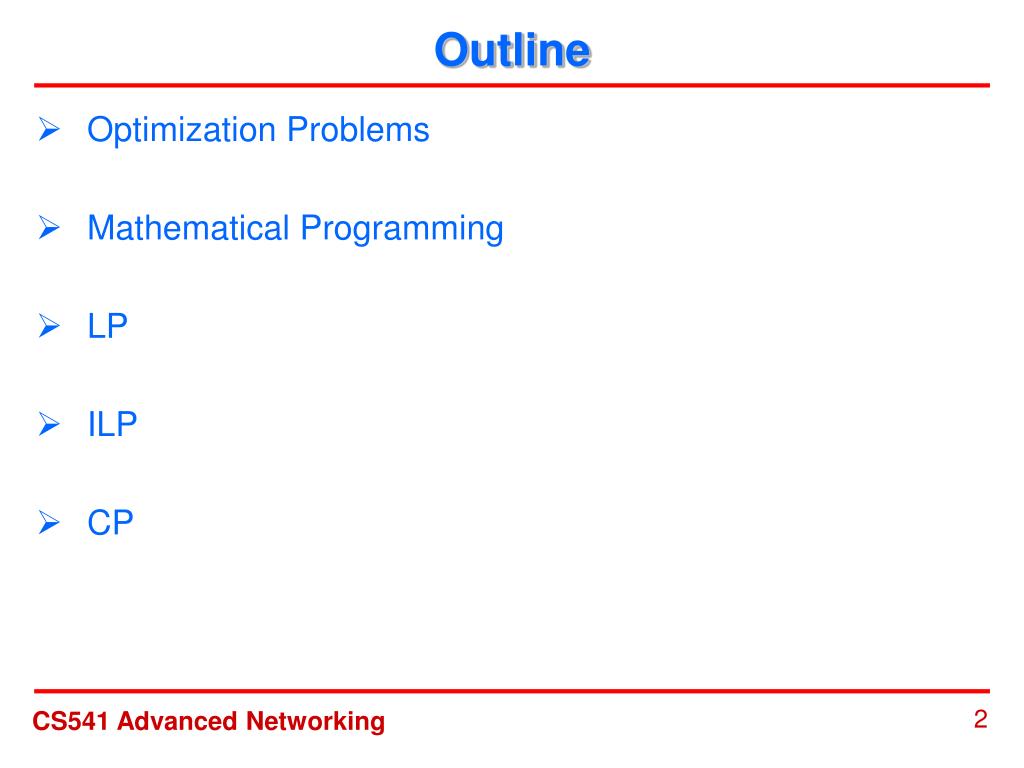 Outline

➢ Optimization Problems

➢ Mathematical Programming

➢ LP

➢ ILP

➢ CP

CS541 Advanced Networking

2